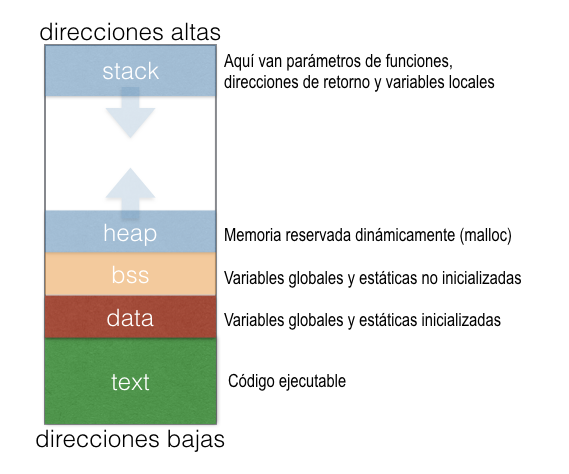 direcciones altas

stack

Aquí van parámetros de funciones, direcciones de retorno y variables locales

heap

Memoria reservada dinámicamente (malloc)

bss

Variables globales y estáticas no inicializadas

data

Variables globales y estáticas inicializadas

text

Código ejecutable

direcciones bajas